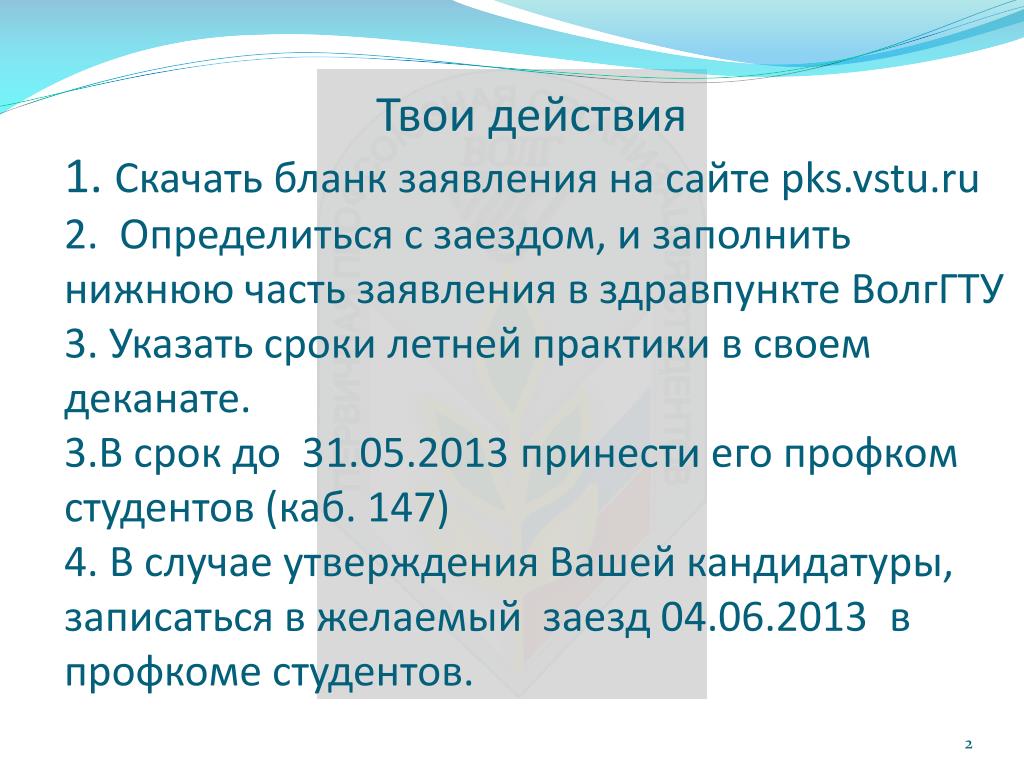 Твои действия

1. Скачать бланк заявления на сайте pks.vstu.ru
2. Определиться с заездом, и заполнить нижнюю часть заявления в здравпункте ВолгГТУ
3. Указать сроки летней практики в своем деканате.
3.В срок до 31.05.2013 принести его профком студентов (каб. 147)
4. В случае утверждения Вашей кандидатуры, записаться в желаемый заезд 04.06.2013 в профкоме студентов.

2